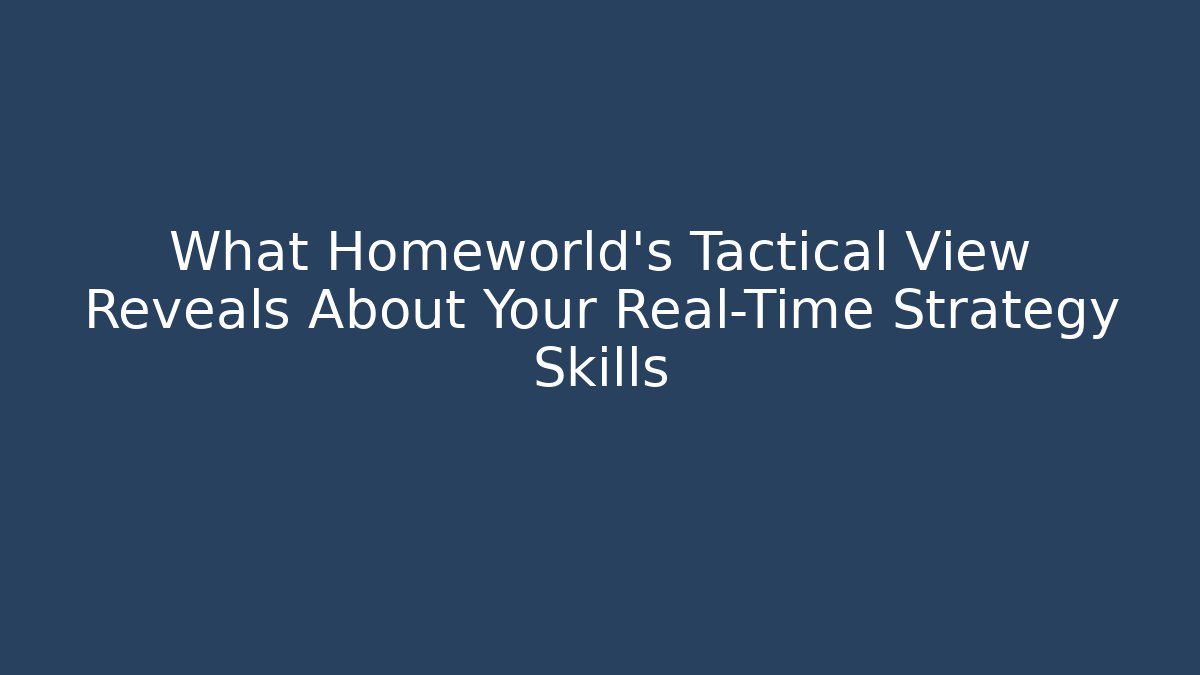 What Homeworld's Tactical View Reveals About Your Real-Time Strategy Skills